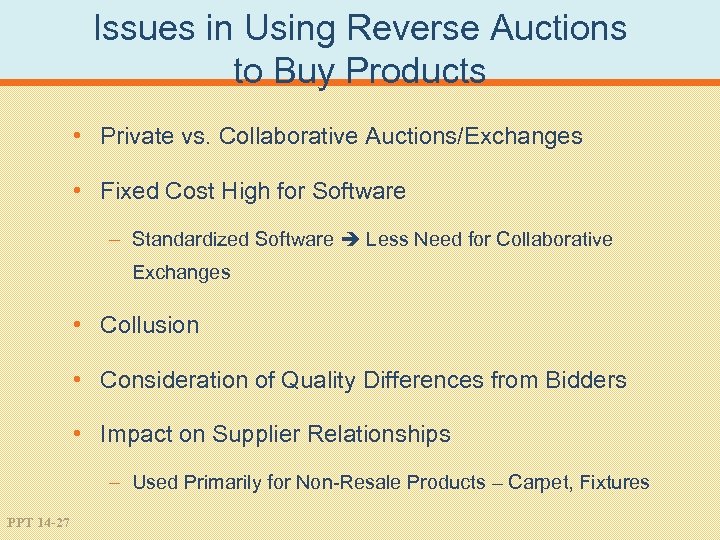 Issues in Using Reverse Auctions to Buy Products

• Private vs. Collaborative Auctions/Exchanges

• Fixed Cost High for Software

– Standardized Software ➔ Less Need for Collaborative Exchanges

• Collusion

• Consideration of Quality Differences from Bidders

• Impact on Supplier Relationships

– Used Primarily for Non-Resale Products – Carpet, Fixtures

PPT 14-27